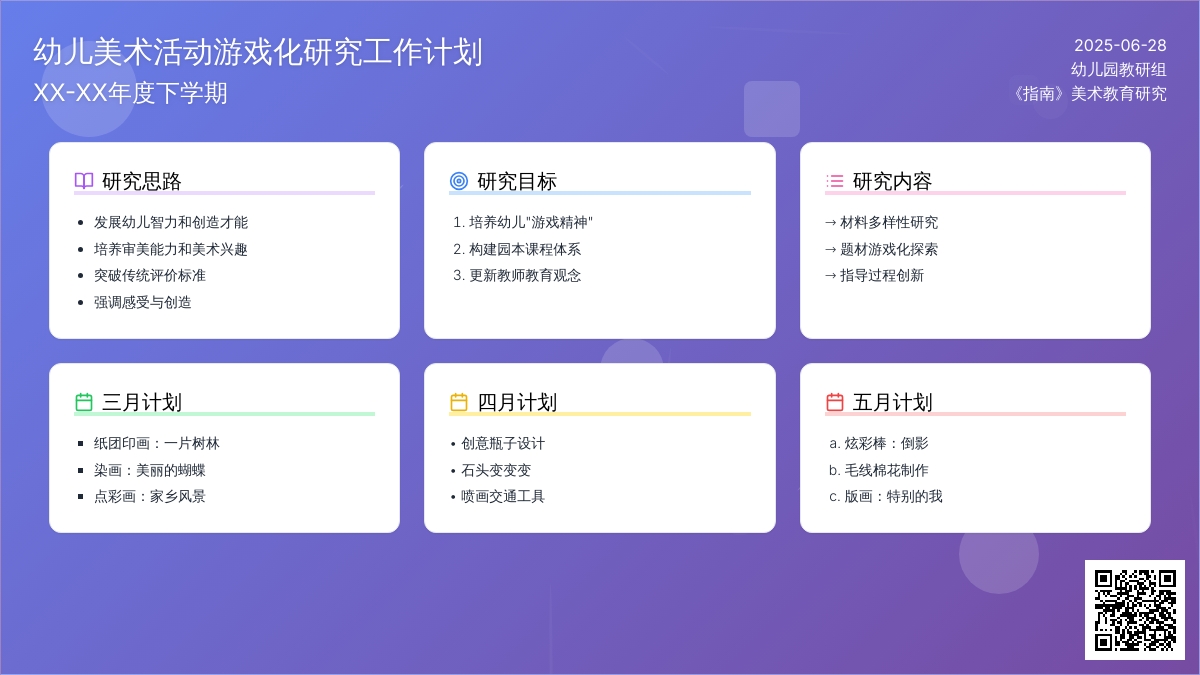 幼儿美术活动游戏化研究工作计划
XX-XX年度下学期

2025-06-28
幼儿园教研组
《指南》美术教育研究

研究思路

- 发展幼儿智力和创造才能
- 培养审美能力和美术兴趣
- 突破传统评价标准
- 强调感受与创造

研究目标

1. 培养幼儿"游戏精神"
2. 构建园本课程体系
3. 更新教师教育观念

研究内容

→ 材料多样性研究
→ 题材游戏化探索
→ 指导过程创新

三月计划

- 纸团印画：一片树林
- 染画：美丽的蝴蝶
- 点彩画：家乡风景

四月计划

- 创意瓶子设计
- 石头变变变
- 喷画交通工具

五月计划

a. 炫彩棒：倒影
b. 毛线棉花制作
c. 版画：特别的我